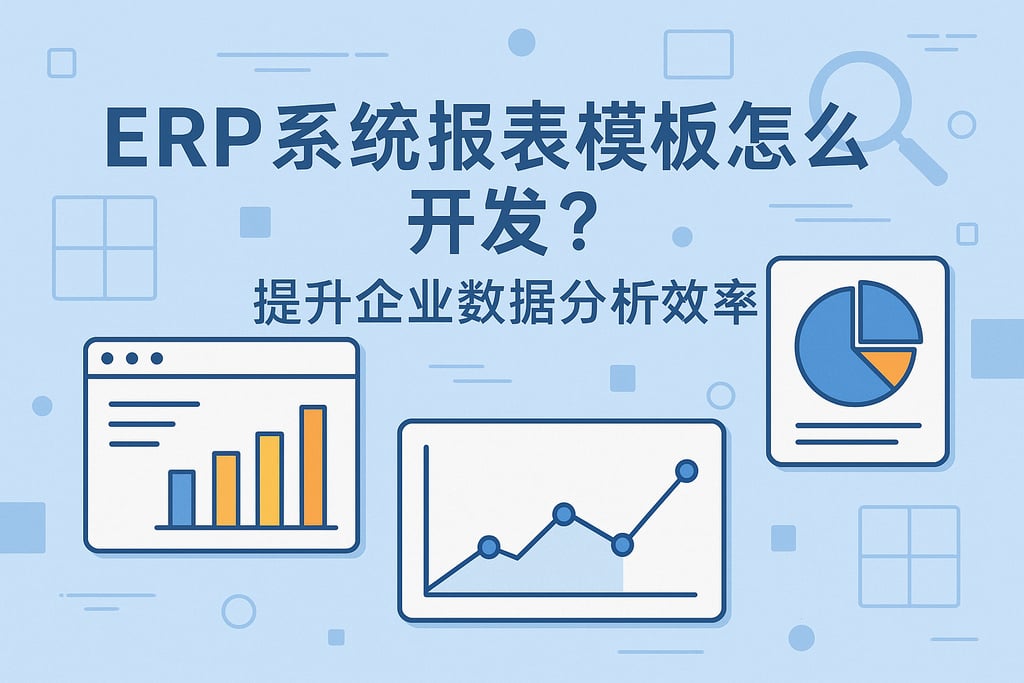 ERP系统报表模板怎么开发？

提升企业数据分析效率